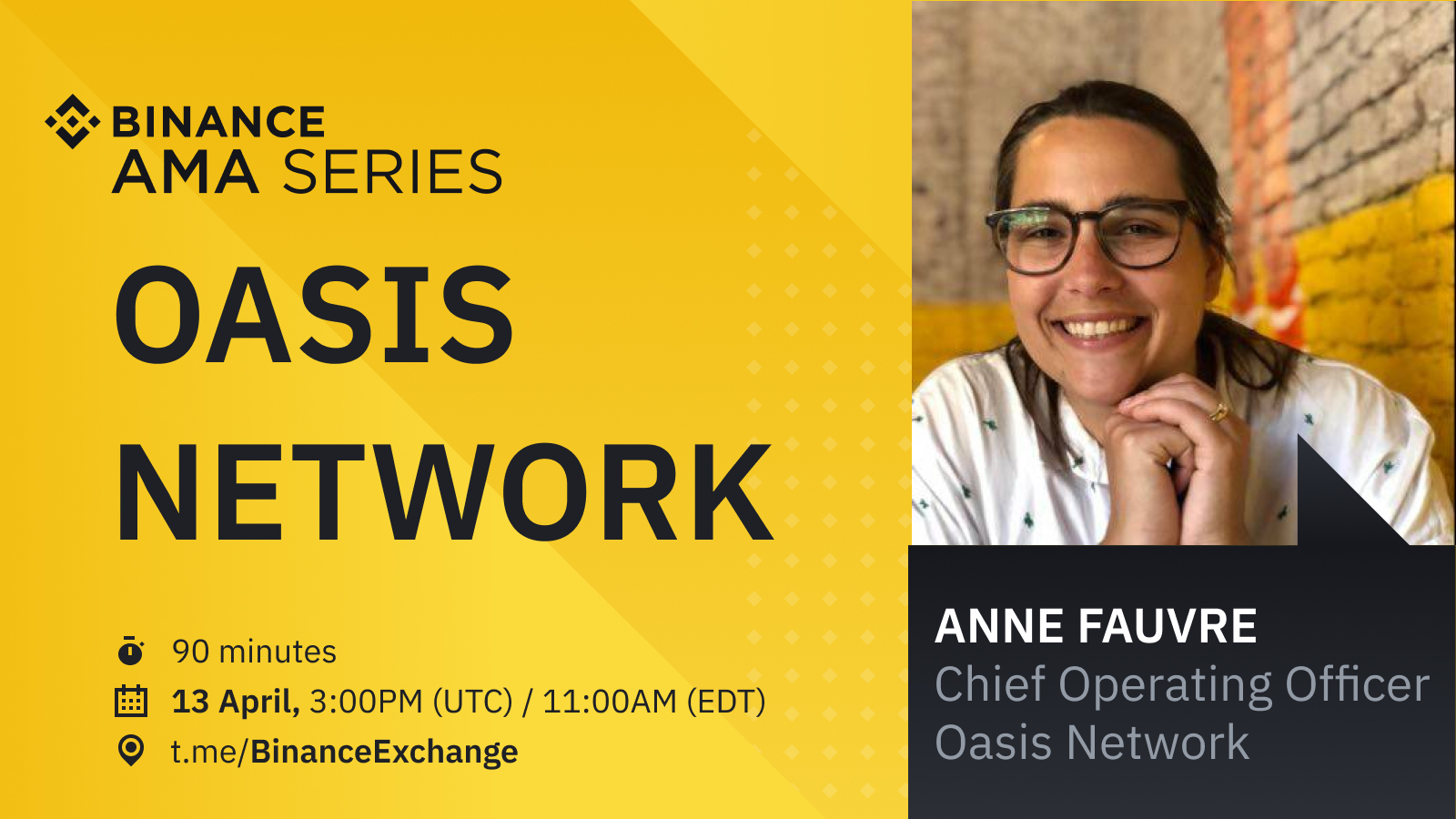 BINANCE
AMA SERIES

OASIS NETWORK

90 minutes
13 April, 3:00PM (UTC) / 11:00AM (EDT)
t.me/BinanceExchange

ANNE FAUVRE
Chief Operating Officer
Oasis Network